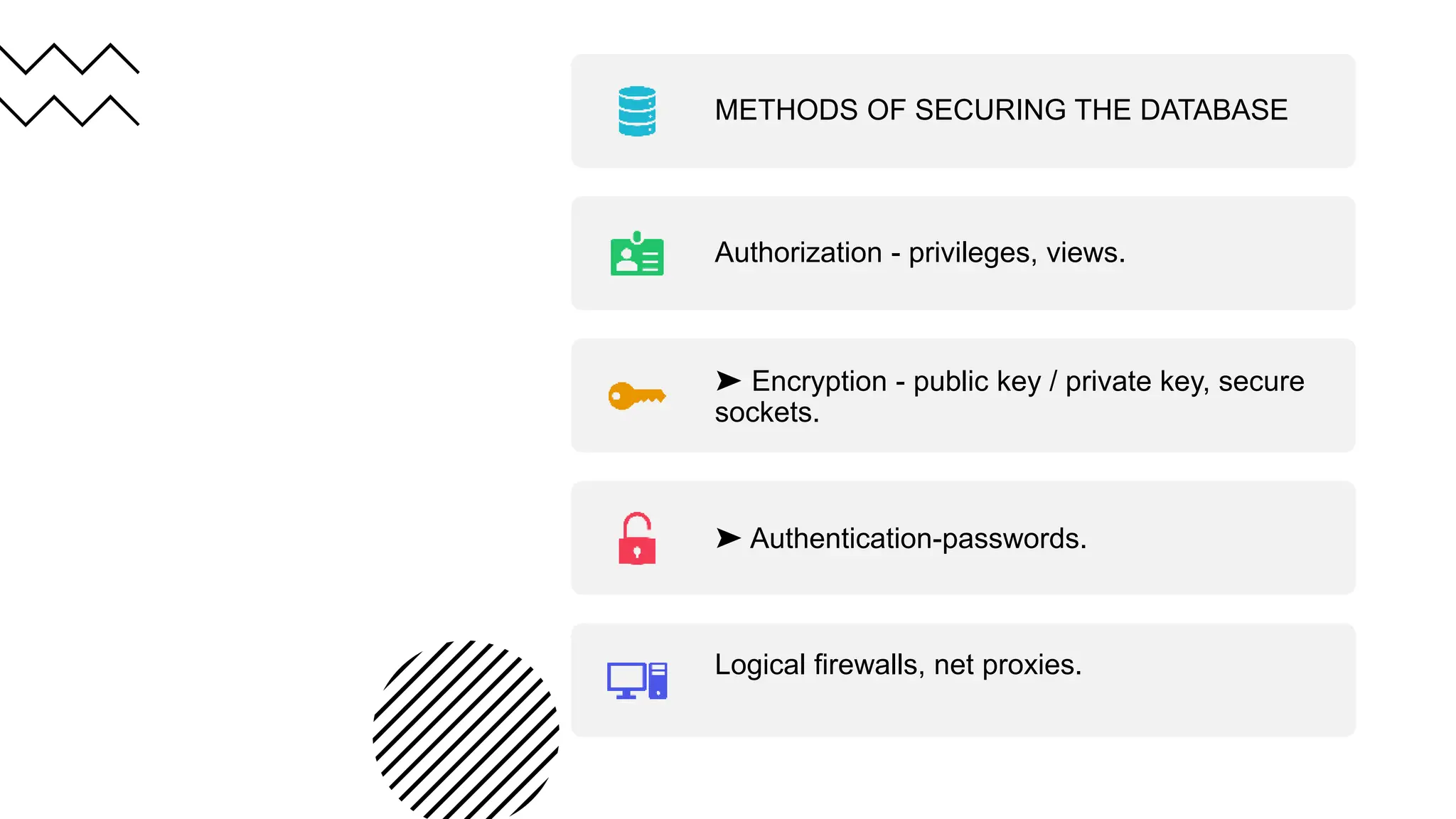 METHODS OF SECURING THE DATABASE

Authorization - privileges, views.

➤ Encryption - public key / private key, secure sockets.

➤ Authentication-passwords.

Logical firewalls, net proxies.